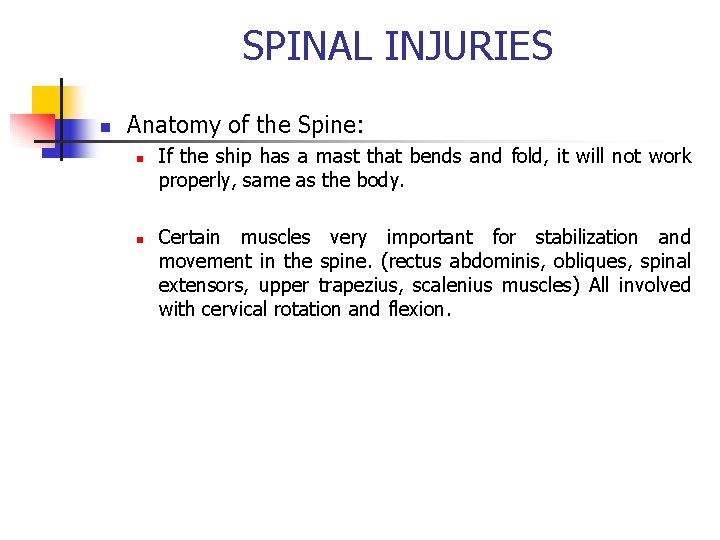 SPINAL INJURIES

Anatomy of the Spine:

If the ship has a mast that bends and fold, it will not work properly, same as the body.

Certain muscles very important for stabilization and movement in the spine. (rectus abdominis, obliques, spinal extensors, upper trapezius, scalenius muscles) All involved with cervical rotation and flexion.